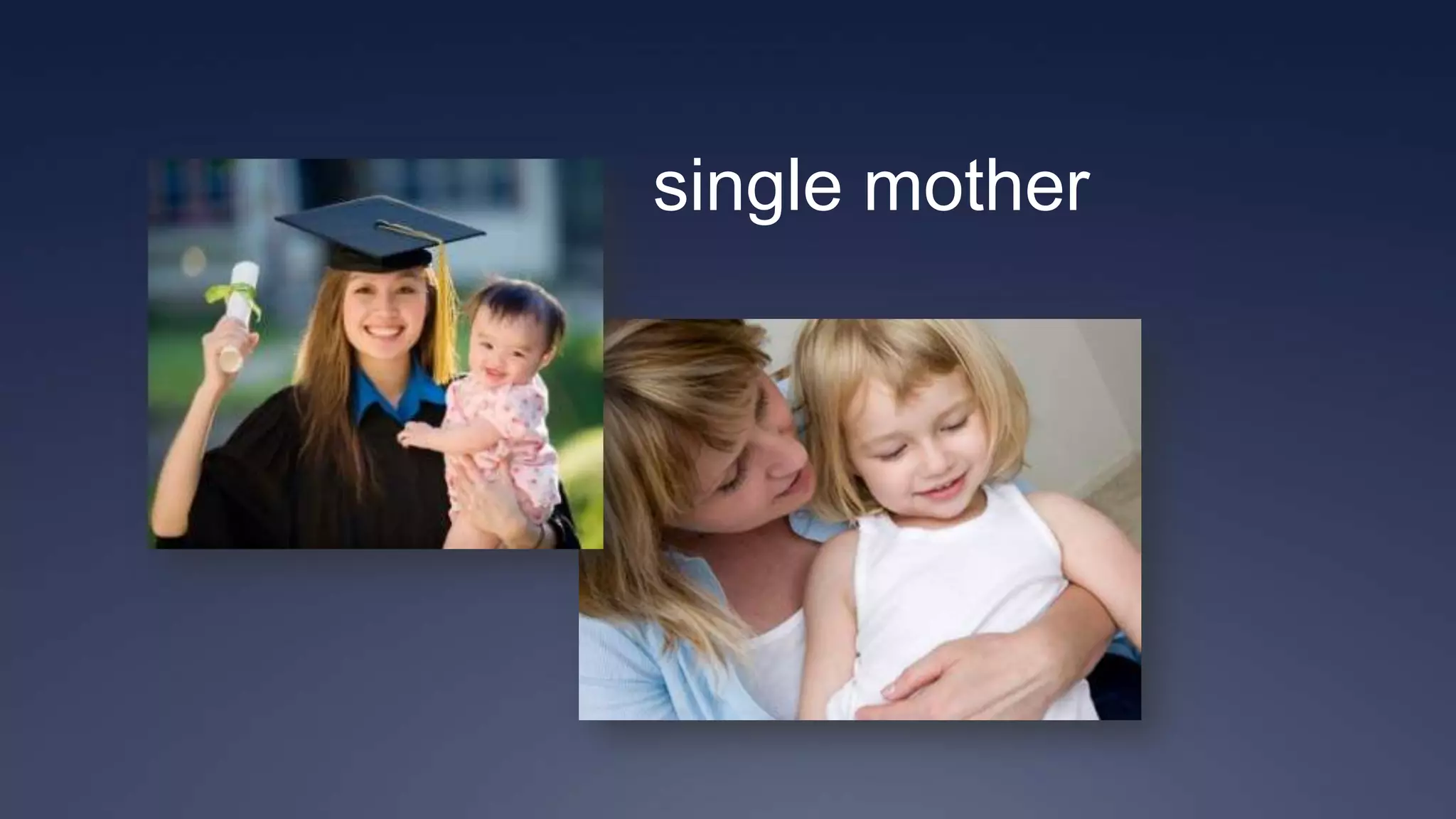 single mother